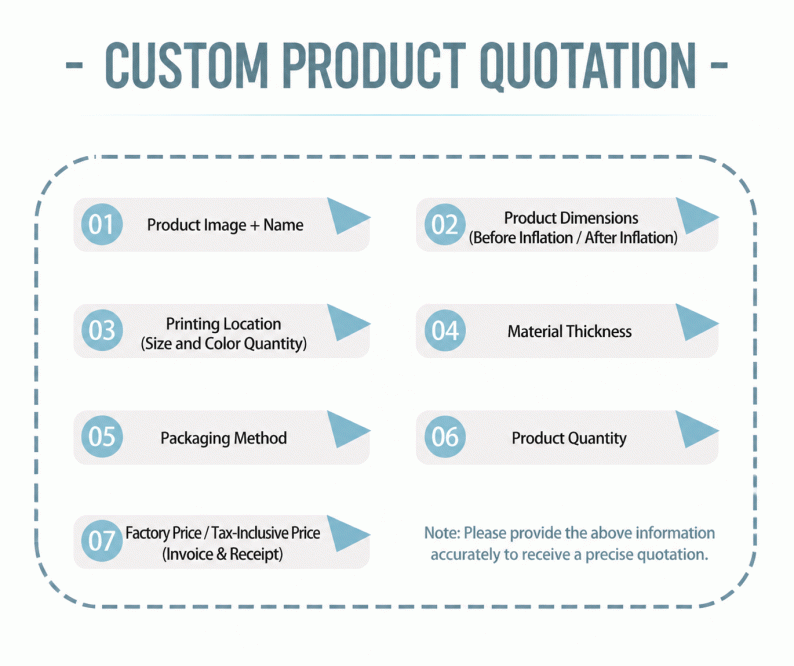 - CUSTOM PRODUCT QUOTATION -

01 Product Image + Name

02 Product Dimensions (Before Inflation / After Inflation)

03 Printing Location (Size and Color Quantity)

04 Material Thickness

05 Packaging Method

06 Product Quantity

07 Factory Price / Tax-Inclusive Price (Invoice & Receipt)

Note: Please provide the above information accurately to receive a precise quotation.